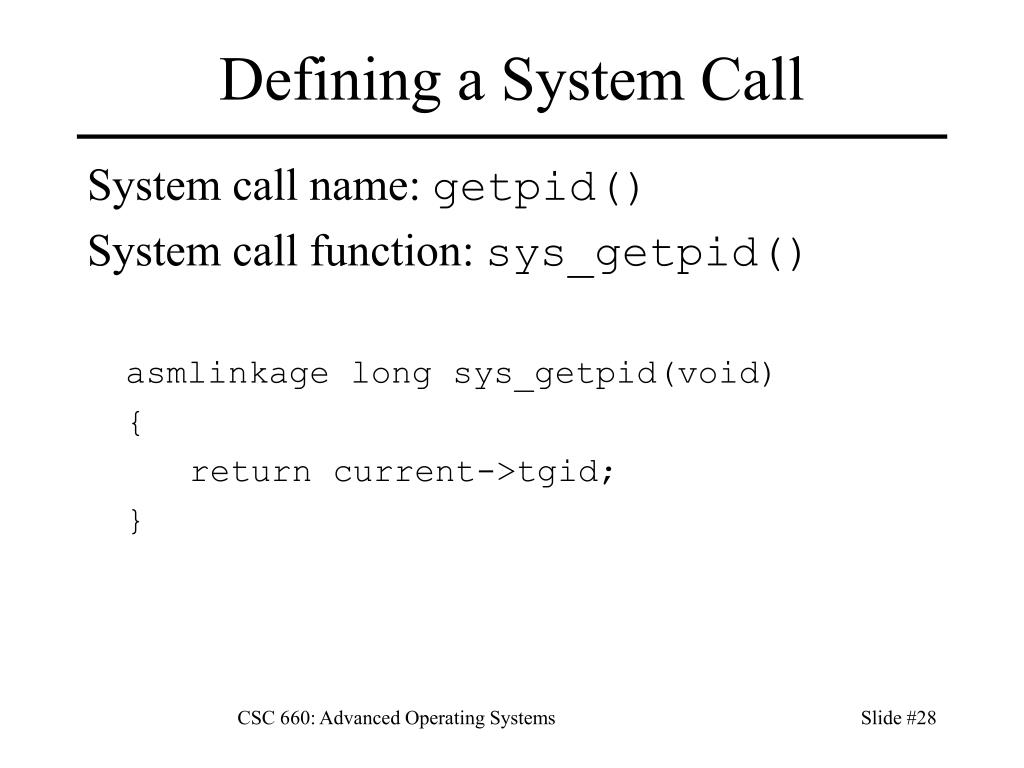 Defining a System Call

System call name: getpid()

System call function: sys_getpid()

asmlinkage long sys_getpid(void)
{
  return current->tgid;
}

CSC 660: Advanced Operating Systems

Slide #28